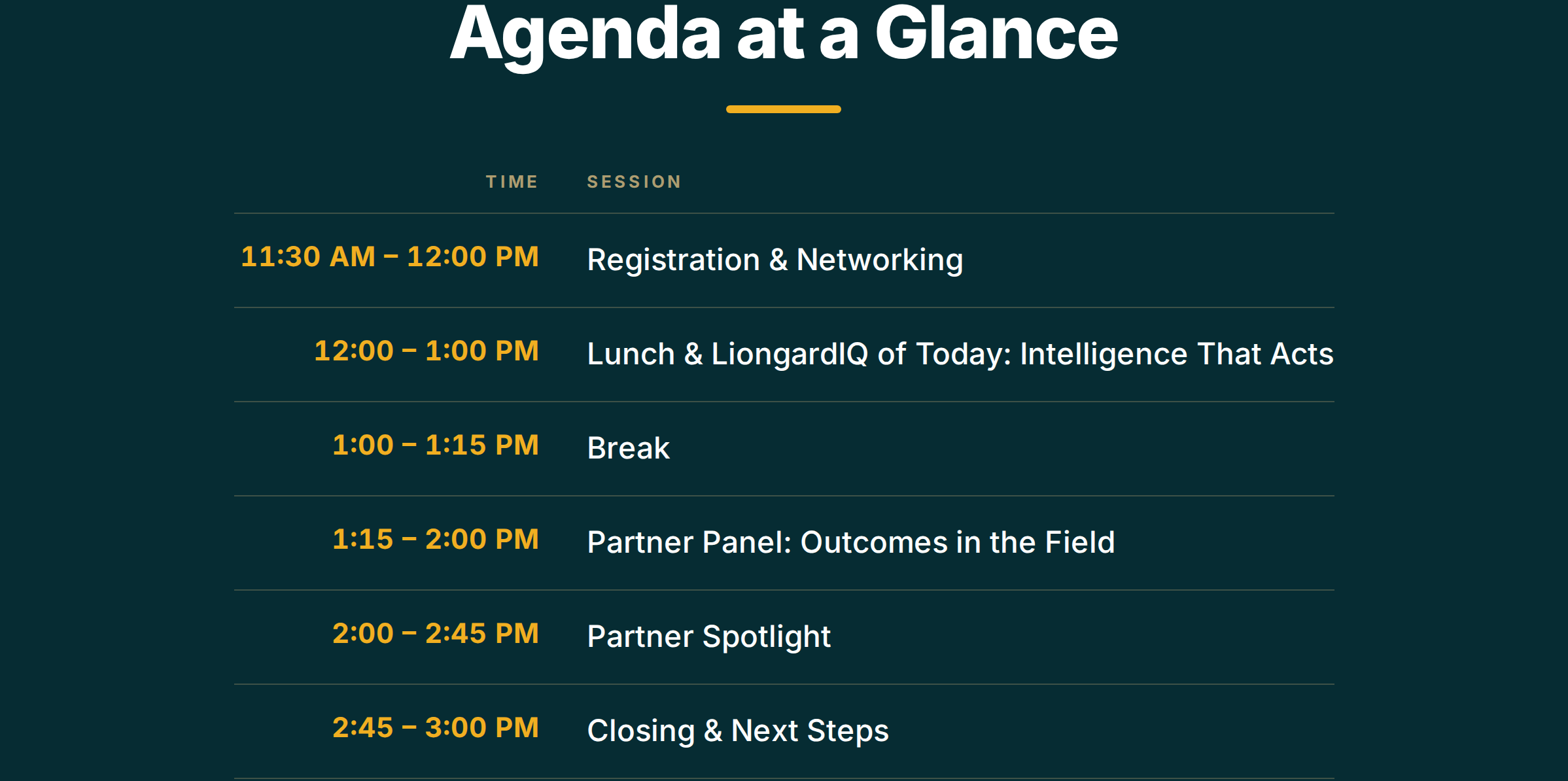 Agenda at a Glance

| TIME | SESSION |
|---|---|
| 11:30 AM – 12:00 PM | Registration & Networking |
| 12:00 – 1:00 PM | Lunch & LiongardIQ of Today: Intelligence That Acts |
| 1:00 – 1:15 PM | Break |
| 1:15 – 2:00 PM | Partner Panel: Outcomes in the Field |
| 2:00 – 2:45 PM | Partner Spotlight |
| 2:45 – 3:00 PM | Closing & Next Steps |